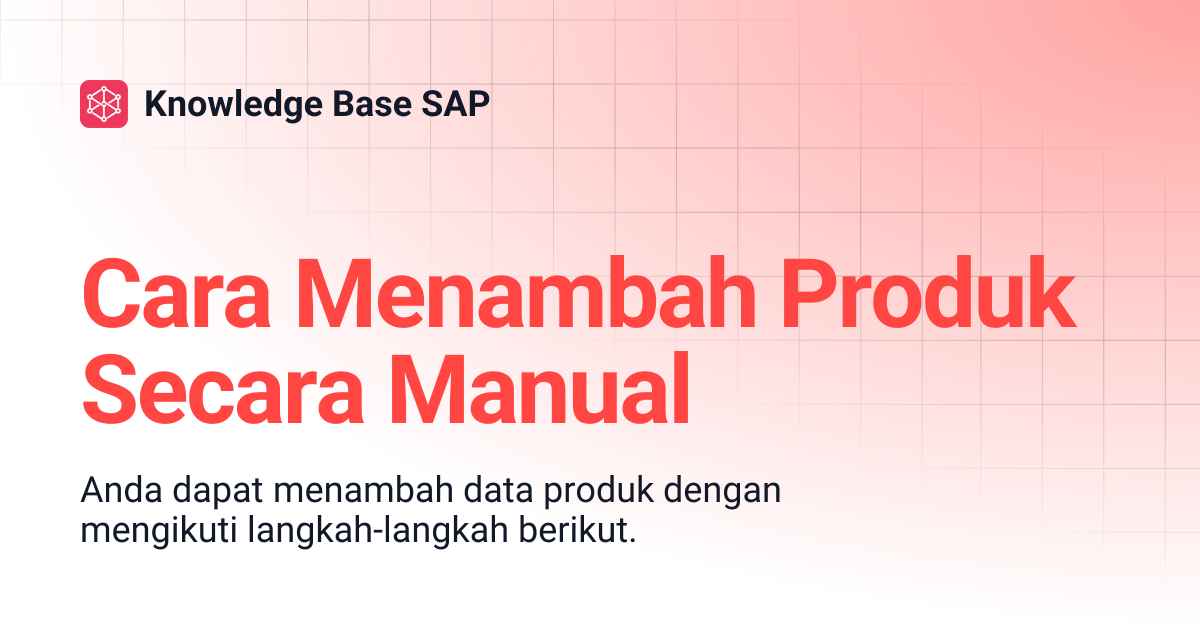 Knowledge Base SAP

Cara Menambah Produk Secara Manual

Anda dapat menambah data produk dengan mengikuti langkah-langkah berikut.